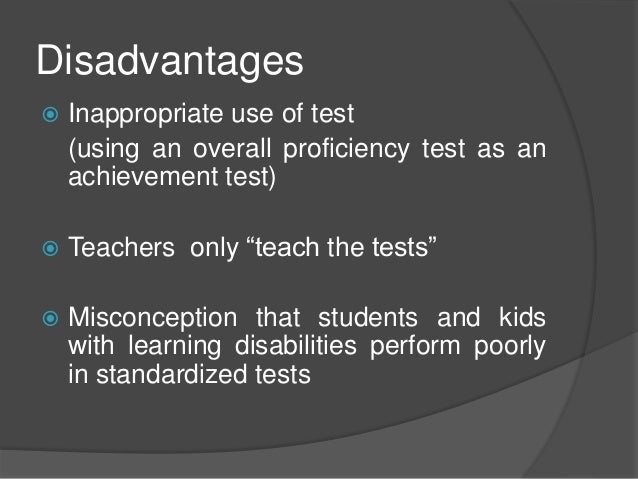 Disadvantages

Inappropriate use of test

(using an overall proficiency test as an achievement test)

Teachers only “teach the tests”

Misconception that students and kids with learning disabilities perform poorly in standardized tests